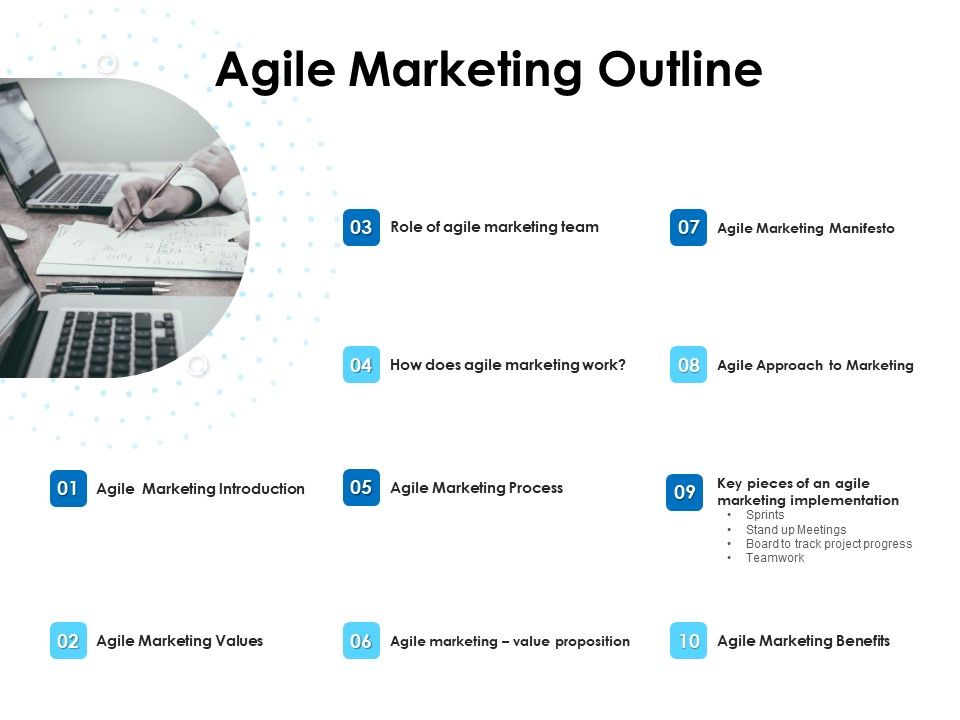 Agile Marketing Outline

01 Agile Marketing Introduction

02 Agile Marketing Values

03 Role of agile marketing team

04 How does agile marketing work?

05 Agile Marketing Process

06 Agile marketing – value proposition

07 Agile Marketing Manifesto

08 Agile Approach to Marketing

09 Key pieces of an agile marketing implementation
• Sprints
• Stand up Meetings
• Board to track project progress
• Teamwork

10 Agile Marketing Benefits